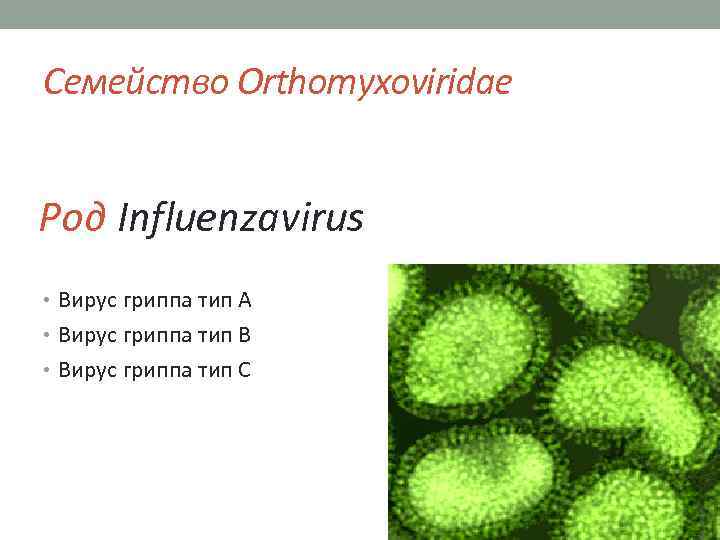 Семейство Orthomyxoviridae

Род Influenzavirus

• Вирус гриппа тип А
• Вирус гриппа тип В
• Вирус гриппа тип С